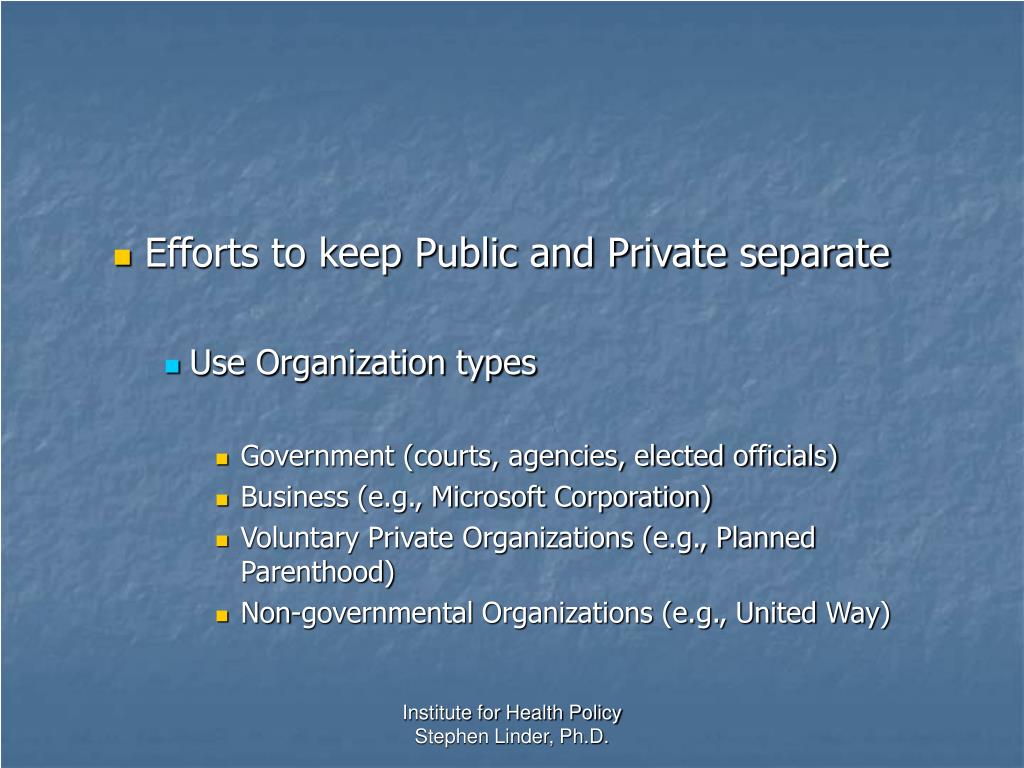 Efforts to keep Public and Private separate

Use Organization types

Government (courts, agencies, elected officials)

Business (e.g., Microsoft Corporation)

Voluntary Private Organizations (e.g., Planned Parenthood)

Non-governmental Organizations (e.g., United Way)

Institute for Health Policy
Stephen Linder, Ph.D.